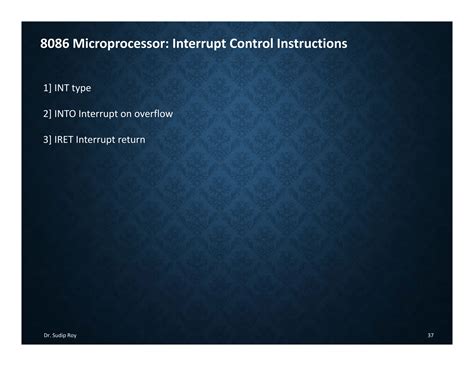 8086 Microprocessor: Interrupt Control Instructions

1] INT type

2] INTO Interrupt on overflow

3] IRET Interrupt return

Dr. Sudip Roy

37